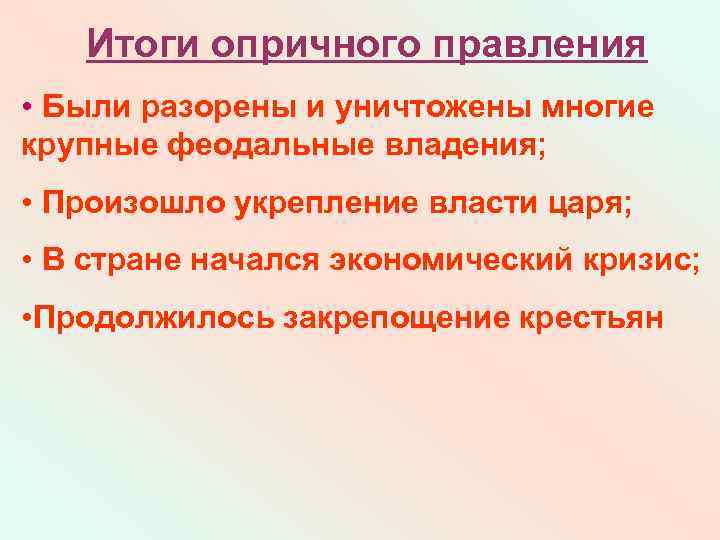 Итоги опричного правления

• Были разорены и уничтожены многие крупные феодальные владения;

• Произошло укрепление власти царя;

• В стране начался экономический кризис;

•Продолжилось закрепощение крестьян